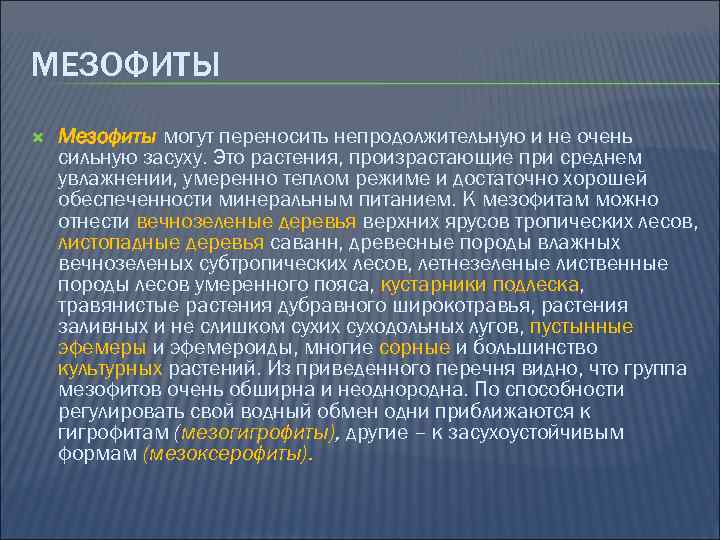 МЕЗОФИТЫ

Мезофиты могут переносить непродолжительную и не очень сильную засуху. Это растения, произрастающие при среднем увлажнении, умеренно теплом режиме и достаточно хорошей обеспеченности минеральным питанием. К мезофитам можно отнести вечнозеленые деревья верхних ярусов тропических лесов, листопадные деревья саванн, древесные породы влажных вечнозеленых субтропических лесов, летнезеленые лиственные породы лесов умеренного пояса, кустарники подлеска, травянистые растения дубравного широкотравья, растения заливных и не слишком сухих суходольных лугов, пустынные эфемеры и эфемероиды, многие сорные и большинство культурных растений. Из приведенного перечня видно, что группа мезофитов очень обширна и неоднородна. По способности регулировать свой водный обмен одни приближаются к гигрофитам (мезогигрофиты), другие – к засухоустойчивым формам (мезоксерофиты).